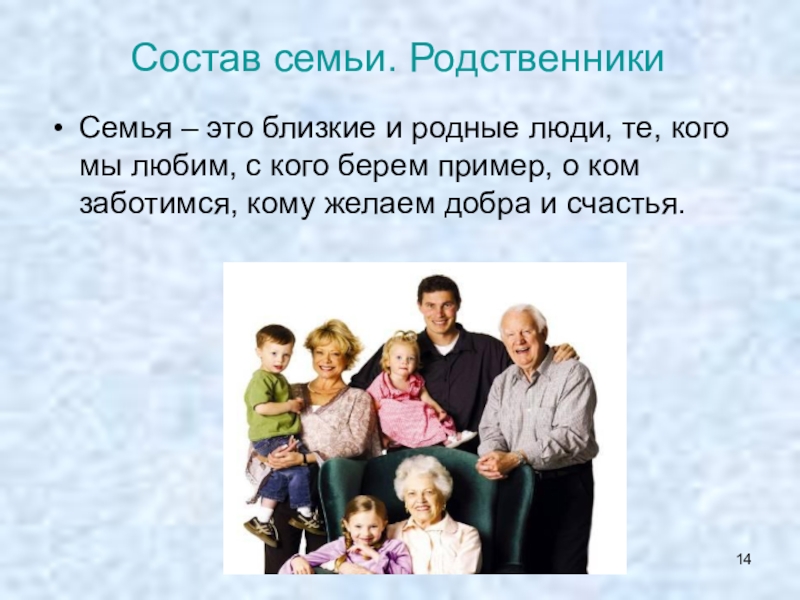 Состав семьи. Родственники

• Семья – это близкие и родные люди, те, кого мы любим, с кого берем пример, о ком заботимся, кому желаем добра и счастья.

14